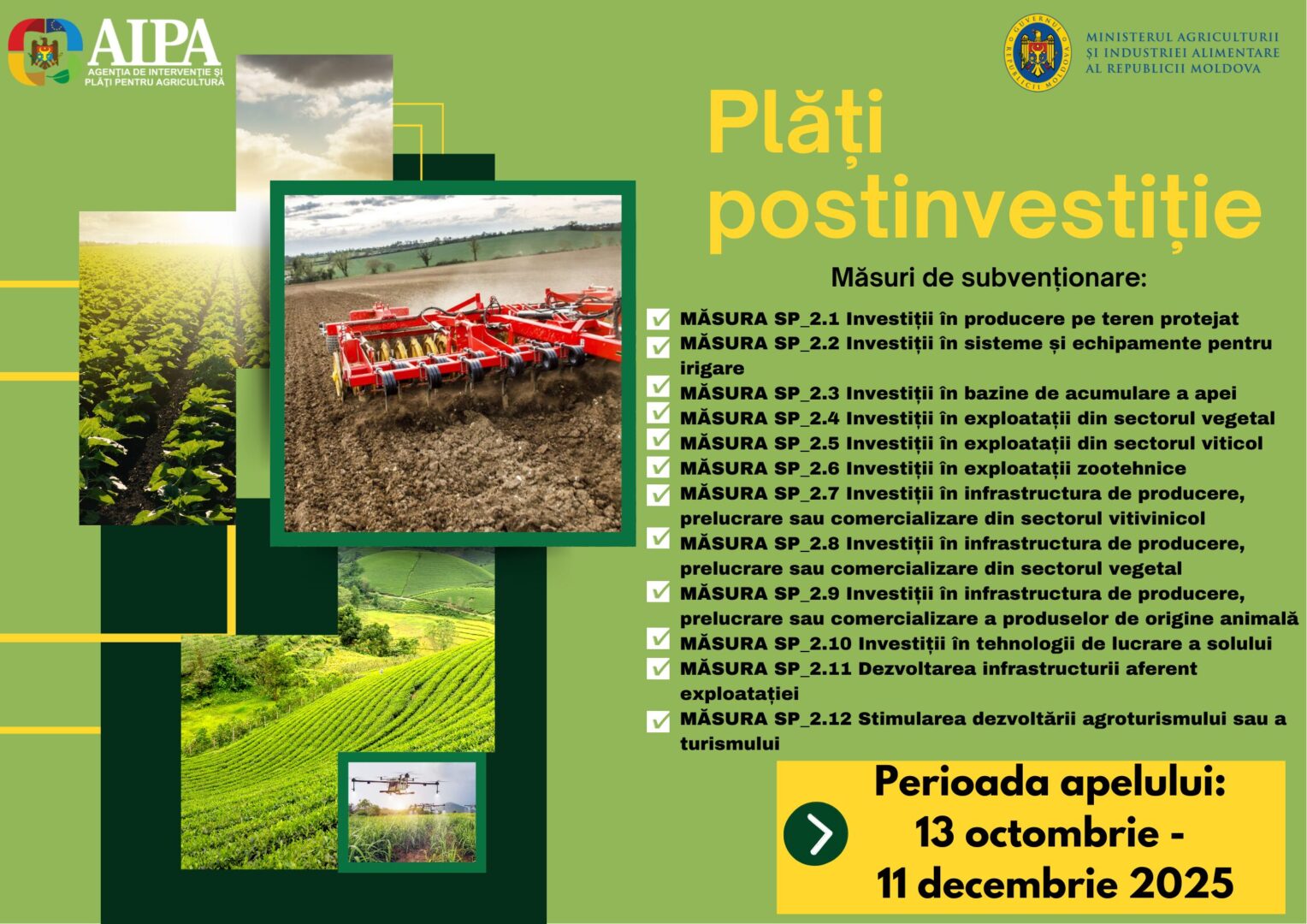 AIPA
AGENȚIA DE INTERVENȚIE ȘI PLĂȚI PENTRU AGRICULTURĂ

GUVERNUL REPUBLICII MOLDOVA
MINISTERUL AGRICULTURII ȘI INDUSTRIEI ALIMENTARE AL REPUBLICII MOLDOVA

Plăți postinvestiție

Măsuri de subvenționare:

MĂSURA SP_2.1 Investiții în producere pe teren protejat
MĂSURA SP_2.2 Investiții în sisteme și echipamente pentru irigare
MĂSURA SP_2.3 Investiții în bazine de acumulare a apei
MĂSURA SP_2.4 Investiții în exploatații din sectorul vegetal
MĂSURA SP_2.5 Investiții în exploatații din sectorul viticol
MĂSURA SP_2.6 Investiții în exploatații zootehnice
MĂSURA SP_2.7 Investiții în infrastructura de producere, prelucrare sau comercializare din sectorul vitivinicol
MĂSURA SP_2.8 Investiții în infrastructura de producere, prelucrare sau comercializare din sectorul vegetal
MĂSURA SP_2.9 Investiții în infrastructura de producere, prelucrare sau comercializare a produselor de origine animală
MĂSURA SP_2.10 Investiții în tehnologii de lucrare a solului
MĂSURA SP_2.11 Dezvoltarea infrastructurii aferent exploatației
MĂSURA SP_2.12 Stimularea dezvoltării agroturismului sau a turismului

Perioada apelului:
13 octombrie -
11 decembrie 2025